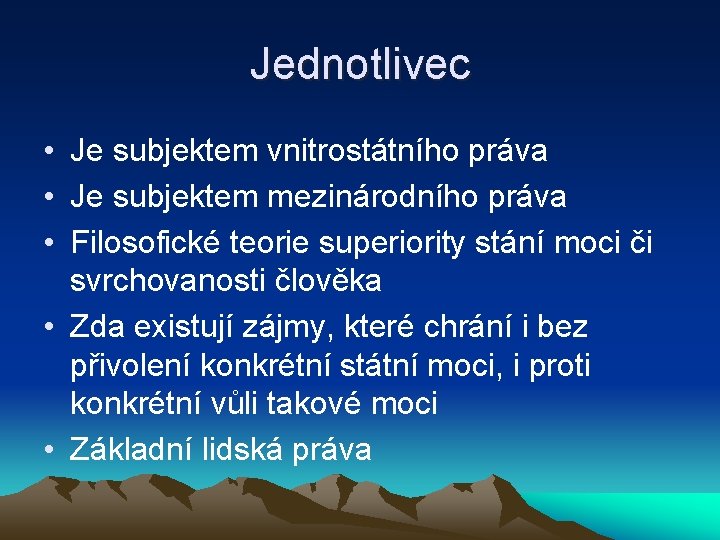 Jednotlivec

• Je subjektem vnitrostátního práva
• Je subjektem mezinárodního práva
• Filosofické teorie superiority stání moci či svrchovanosti člověka
• Zda existují zájmy, které chrání i bez přivolení konkrétní státní moci, i proti konkrétní vůli takové moci
• Základní lidská práva